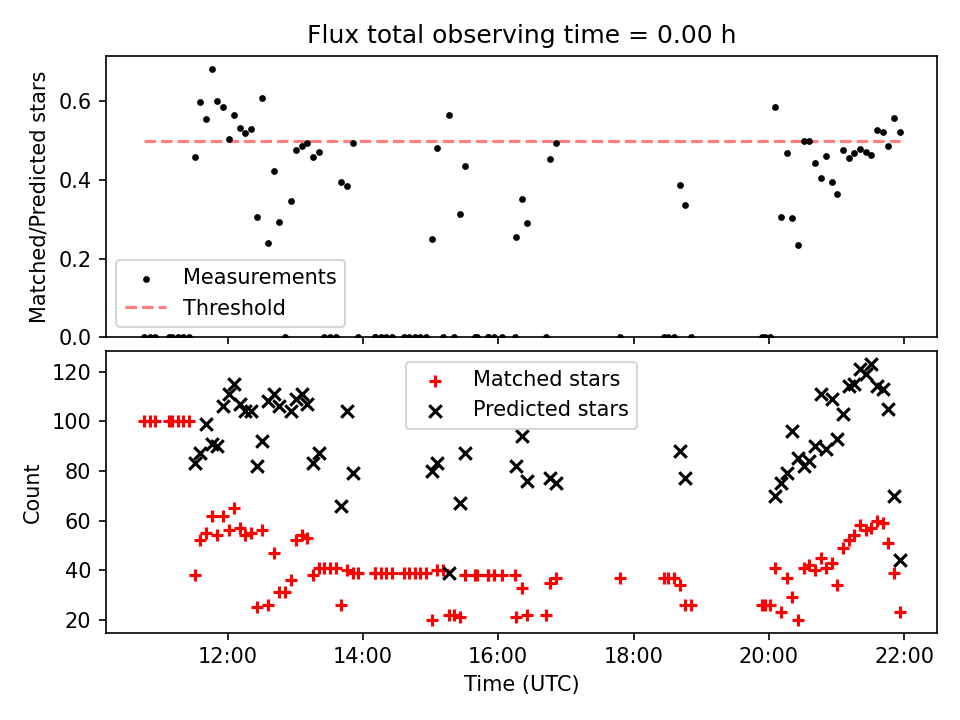 Flux total observing time = 0.00 h

Matched/Predicted stars

0.6
0.4
0.2
0.0

Measurements
Threshold

Count

120
100
80
60
40
20

Matched stars
Predicted stars

12:00
14:00
16:00
18:00
20:00
22:00

Time (UTC)